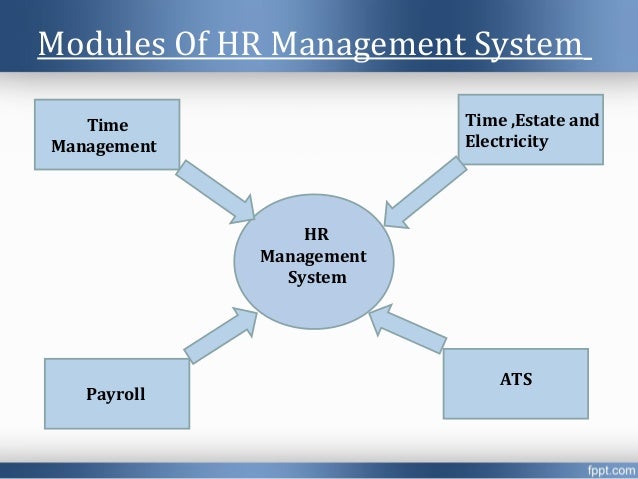 Modules Of HR Management System

Time Management

Time ,Estate and Electricity

HR Management System

Payroll

ATS

fppt.com